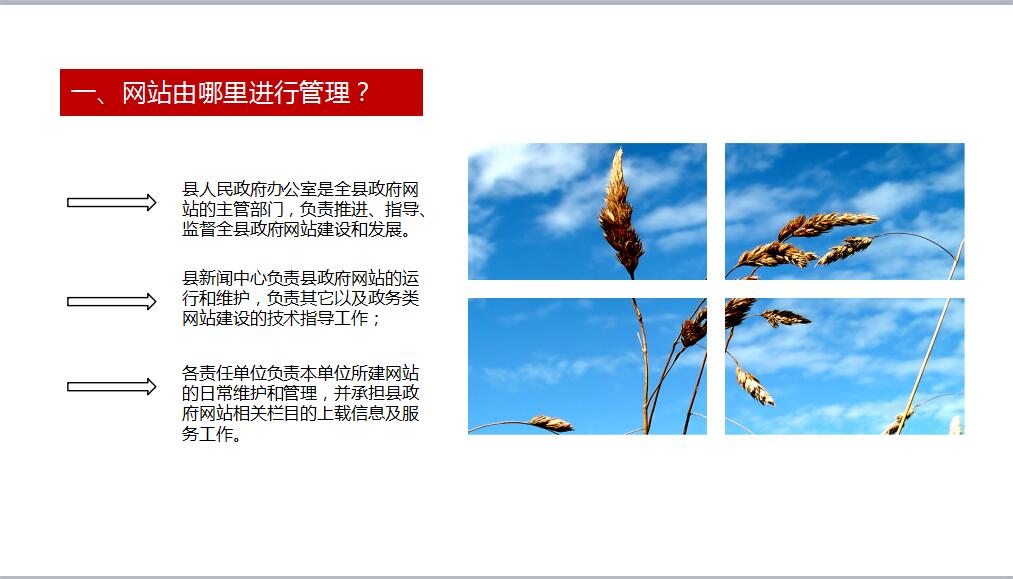 一、网站由哪里进行管理？

县人民政府办公室是全县政府网站的主管部门，负责推进、指导、监督全县政府网站建设和发展。

县新闻中心负责县政府网站的运行和维护，负责其它以及政务类网站建设的技术指导工作；

各责任单位负责本单位所建网站的日常维护和管理，并承担县政府网站相关栏目的上载信息及服务工作。